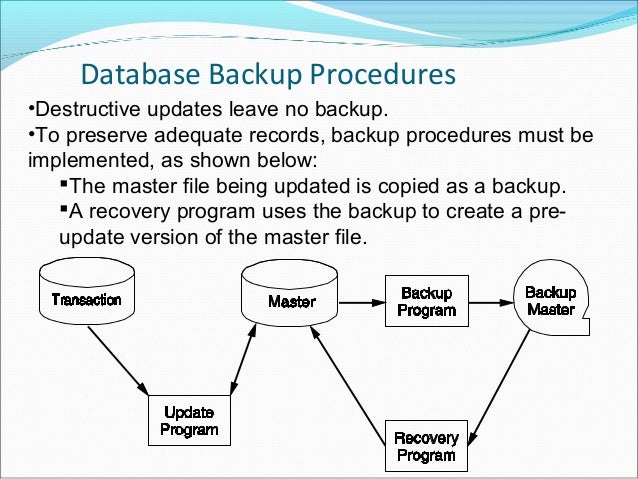 Database Backup Procedures

•Destructive updates leave no backup.

•To preserve adequate records, backup procedures must be implemented, as shown below:

▪The master file being updated is copied as a backup.

▪A recovery program uses the backup to create a pre-update version of the master file.

Transaction

Master

Backup Program

Backup Master

Update Program

Recovery Program